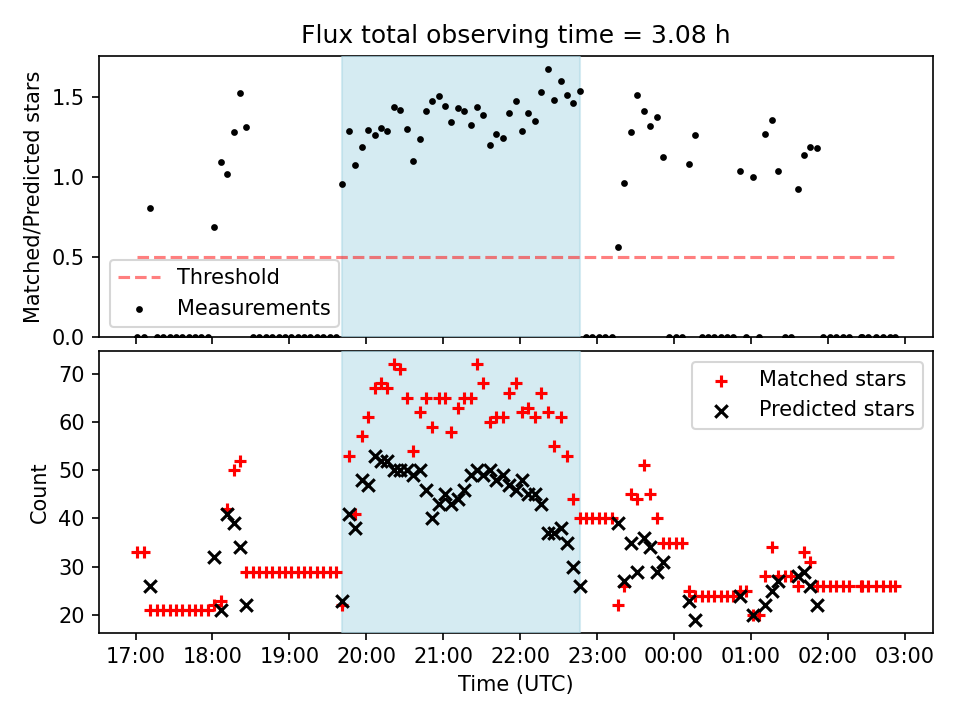 Flux total observing time = 3.08 h

Matched/Predicted stars

1.5
1.0
0.5
0.0

Threshold
Measurements

Count

70
60
50
40
30
20

Matched stars
Predicted stars

17:00 18:00 19:00 20:00 21:00 22:00 23:00 00:00 01:00 02:00 03:00

Time (UTC)